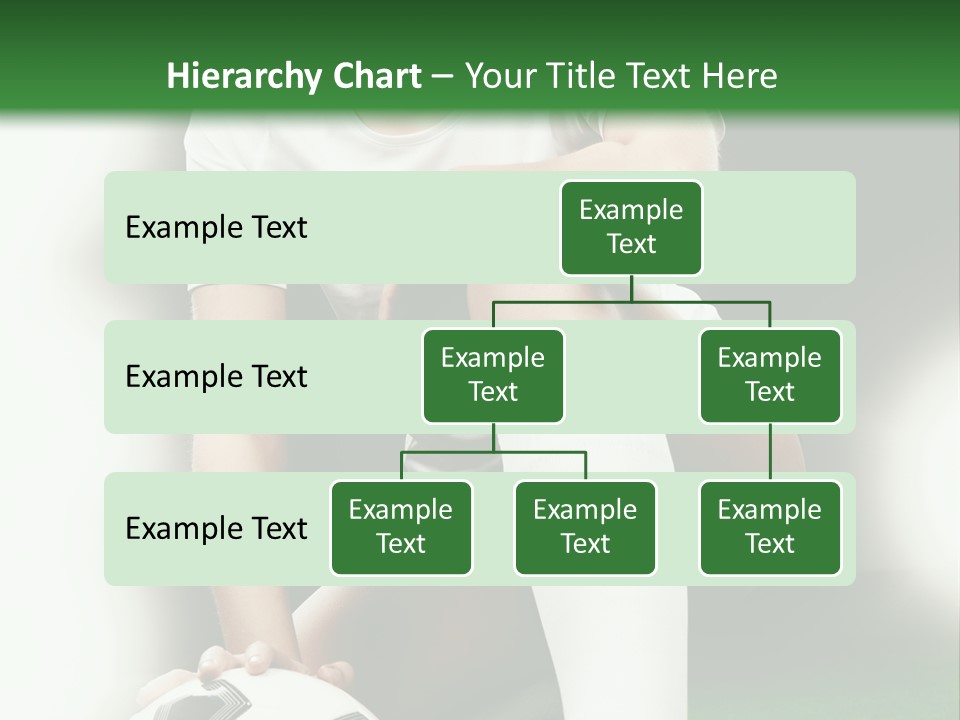 Hierarchy Chart – Your Title Text Here

Example Text

Example Text

Example Text

Example Text

Example Text

Example Text

Example Text

Example Text

Example Text